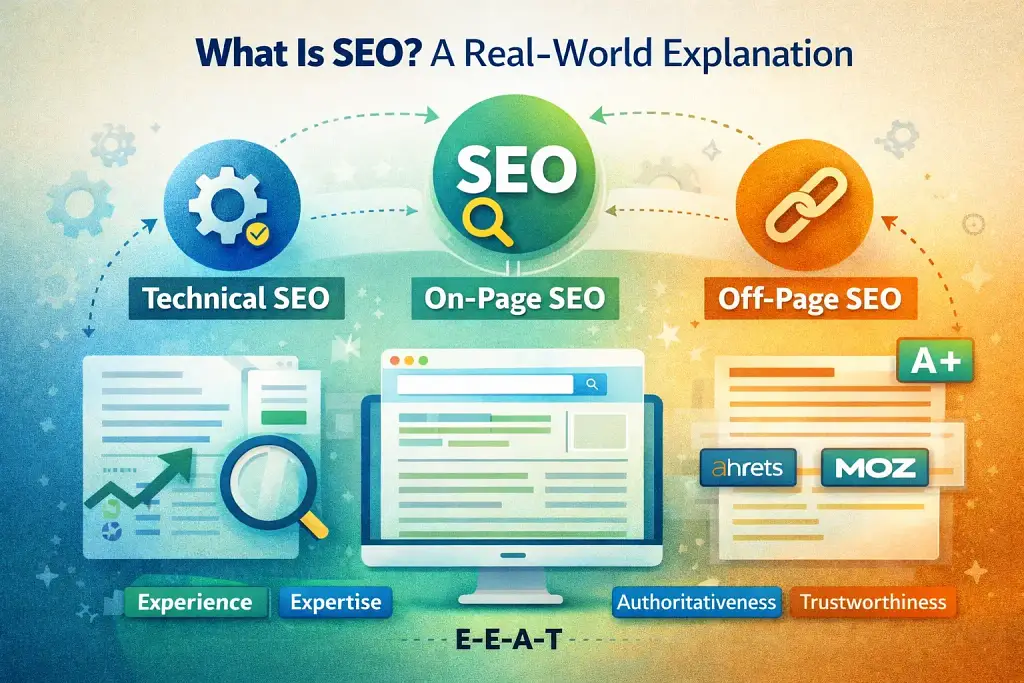 What Is SEO? A Real-World Explanation

SEO

Technical SEO

On-Page SEO

Off-Page SEO

A+

ahrets

MOZ

Experience

Expertise

Authoritativeness

Trustworthiness

E-E-A-T